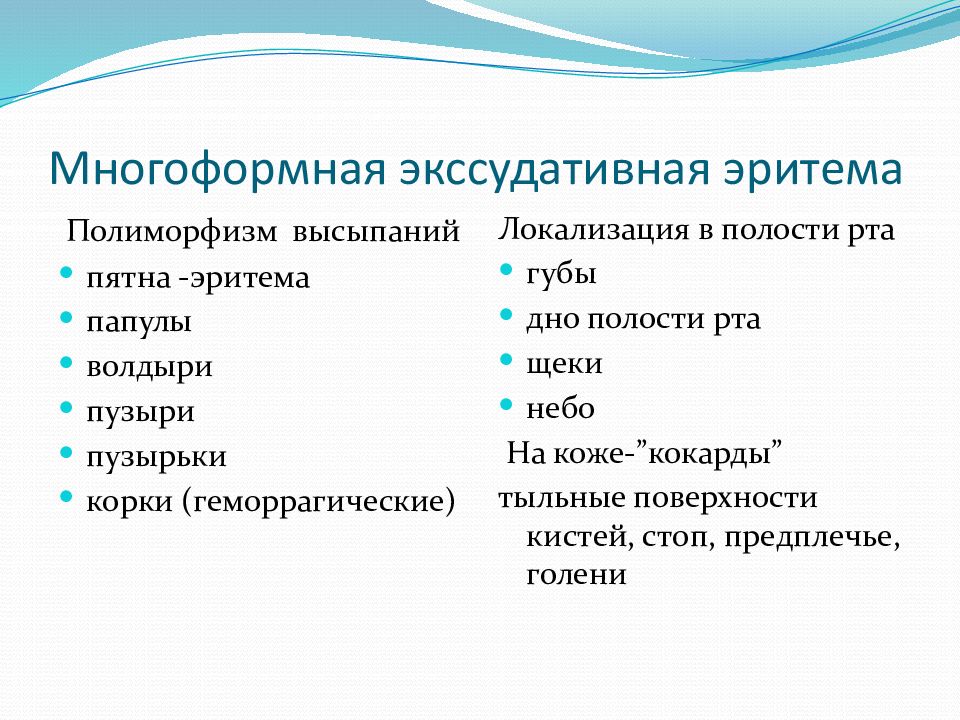 Многоформная экссудативная эритема

Полиморфизм высыпаний

- пятна -эритема
- папулы
- волдыри
- пузыри
- пузырьки
- корки (геморрагические)

Локализация в полости рта

- губы
- дно полости рта
- щеки
- небо

На коже-”кокарды”

тыльные поверхности кистей, стоп, предплечье, голени